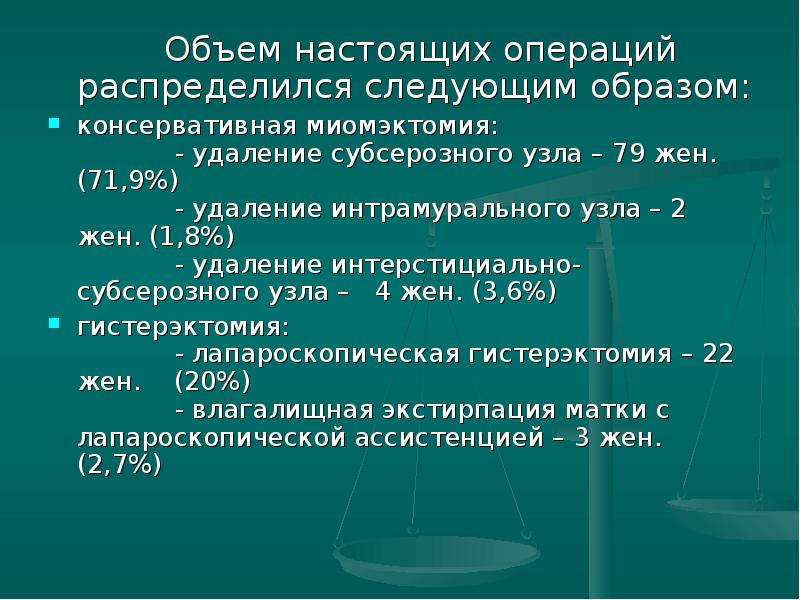 Объем настоящих операций распределился следующим образом:

• консервативная миомэктомия:
- удаление субсерозного узла – 79 жен. (71,9%)
- удаление интрамурального узла – 2 жен. (1,8%)
- удаление интерстициально-субсерозного узла – 4 жен. (3,6%)

• гистерэктомия:
- лапароскопическая гистерэктомия – 22 жен. (20%)
- влагалищная экстирпация матки с лапароскопической ассистенцией – 3 жен. (2,7%)